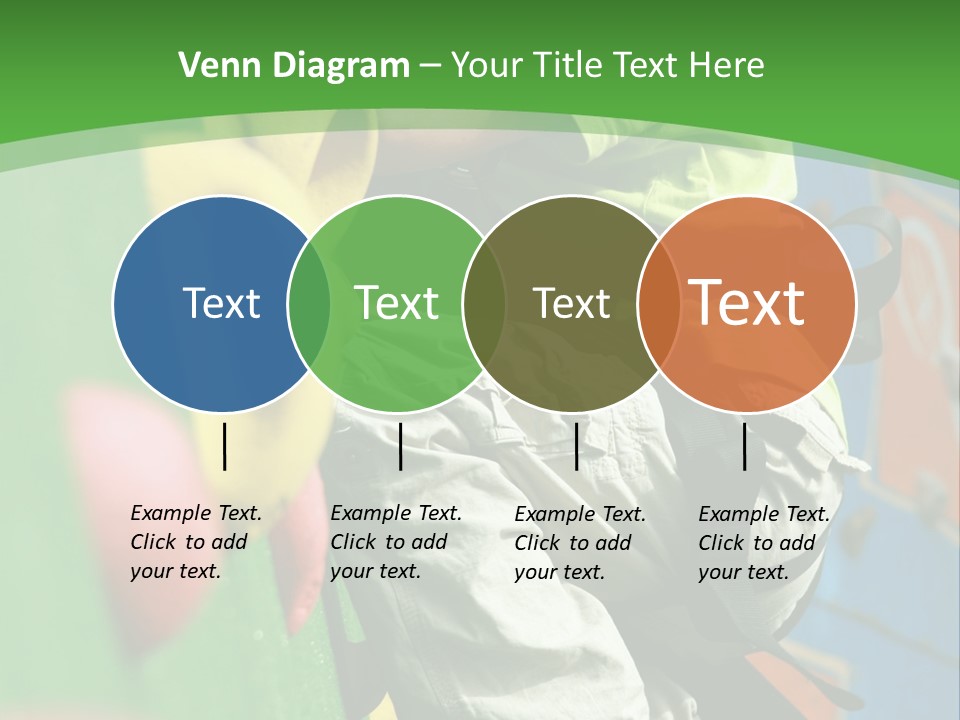 Venn Diagram – Your Title Text Here

Text

Text

Text

Text

Example Text. Click to add your text.

Example Text. Click to add your text.

Example Text. Click to add your text.

Example Text. Click to add your text.